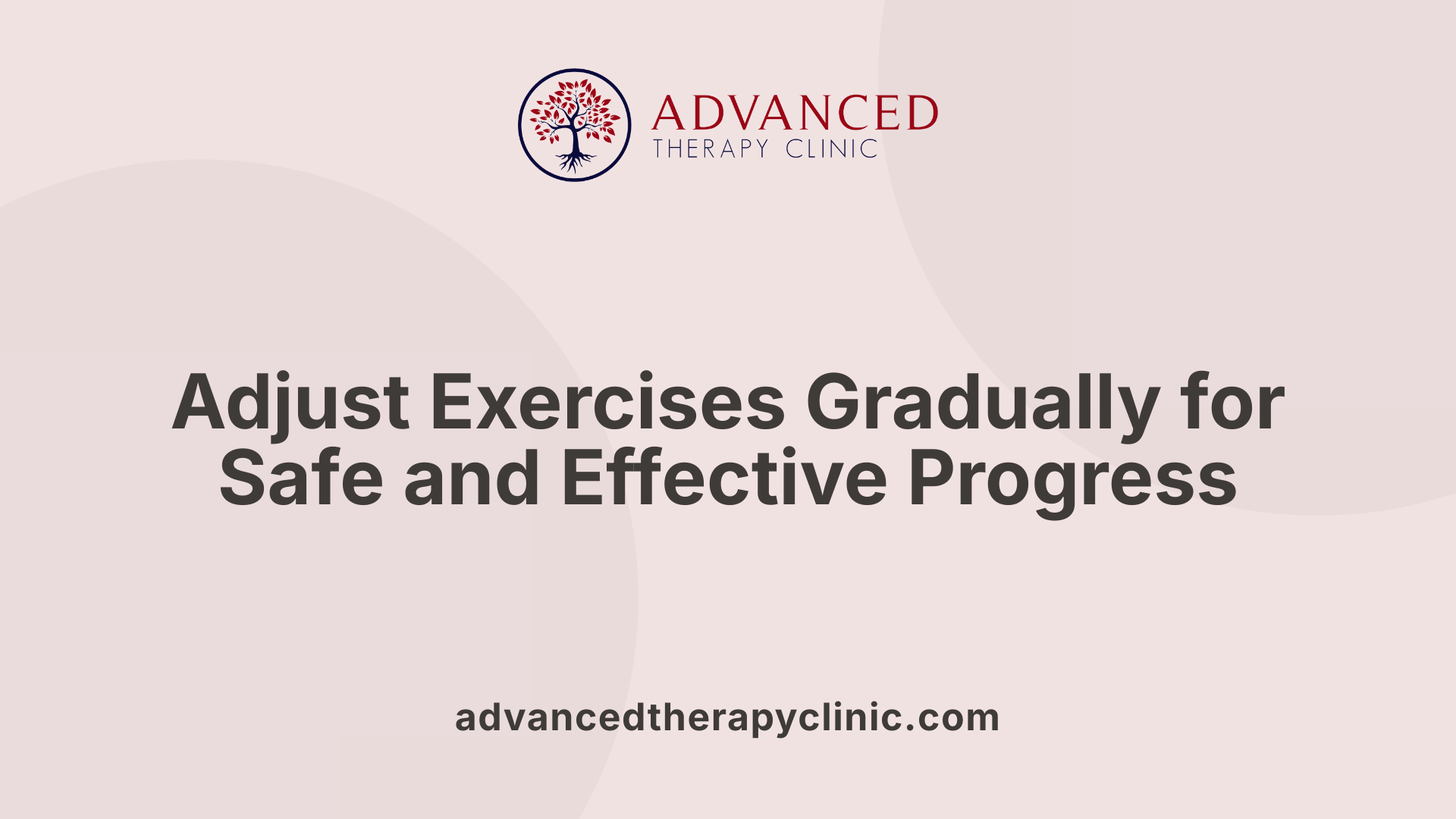 ADVANCED
THERAPY CLINIC

Adjust Exercises Gradually for Safe and Effective Progress

advancedtherapyclinic.com